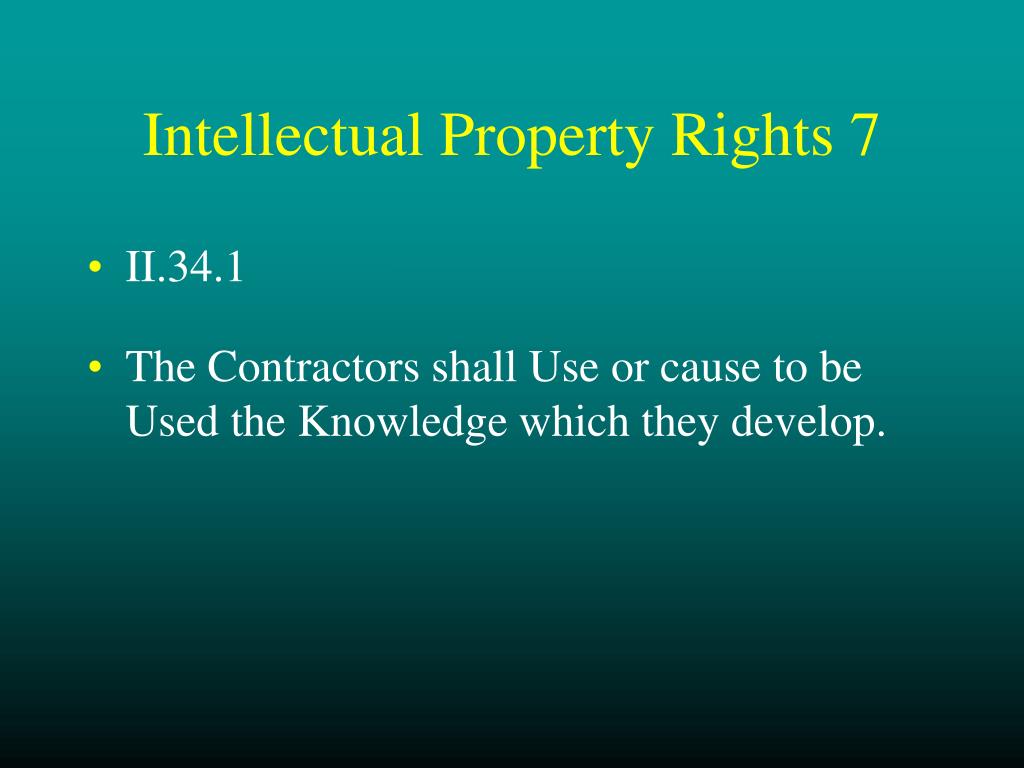 Intellectual Property Rights 7

• II.34.1

• The Contractors shall Use or cause to be Used the Knowledge which they develop.